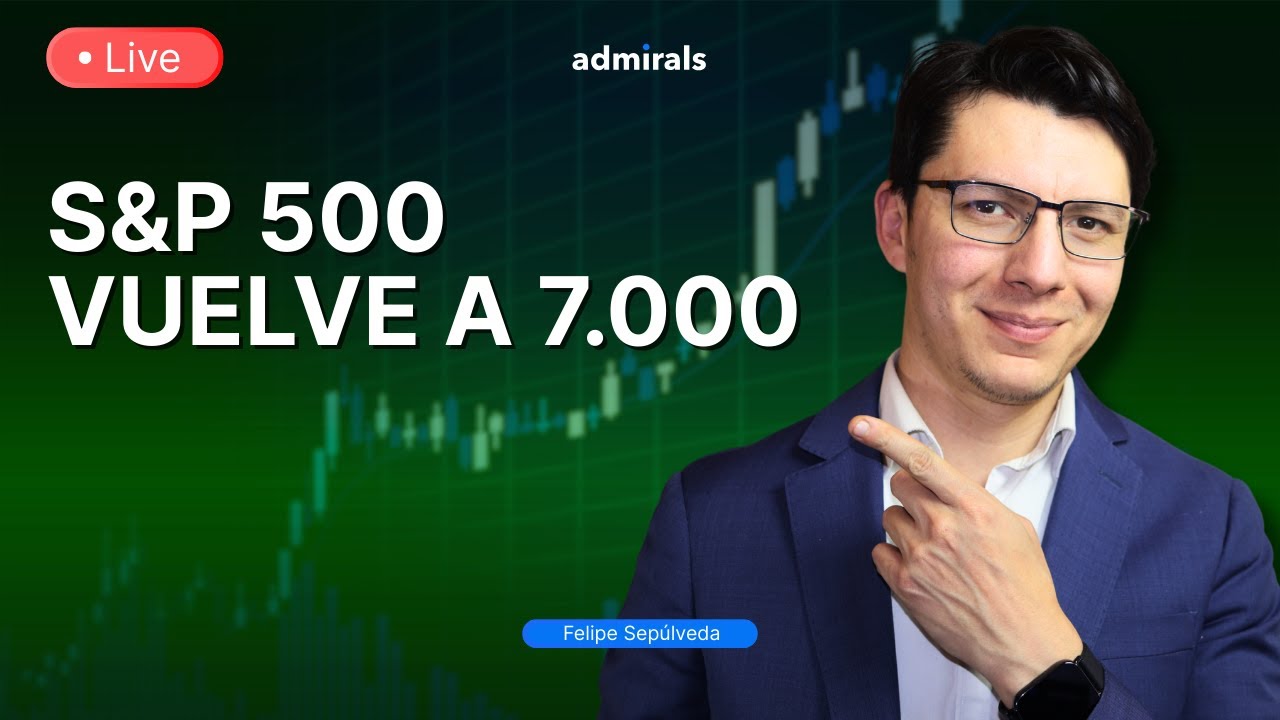 • Live

admirals

S&P 500
VUELVE A 7.000

Felipe Sepúlveda